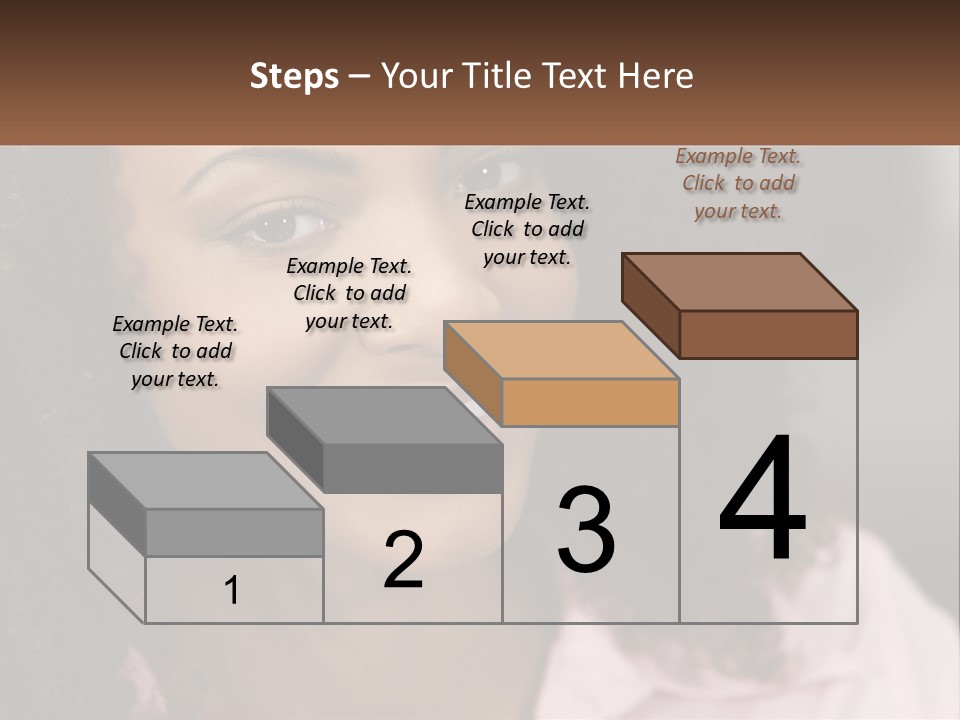 Steps – Your Title Text Here

Example Text. Click to add your text.

Example Text. Click to add your text.

Example Text. Click to add your text.

Example Text. Click to add your text.

1

2

3

4